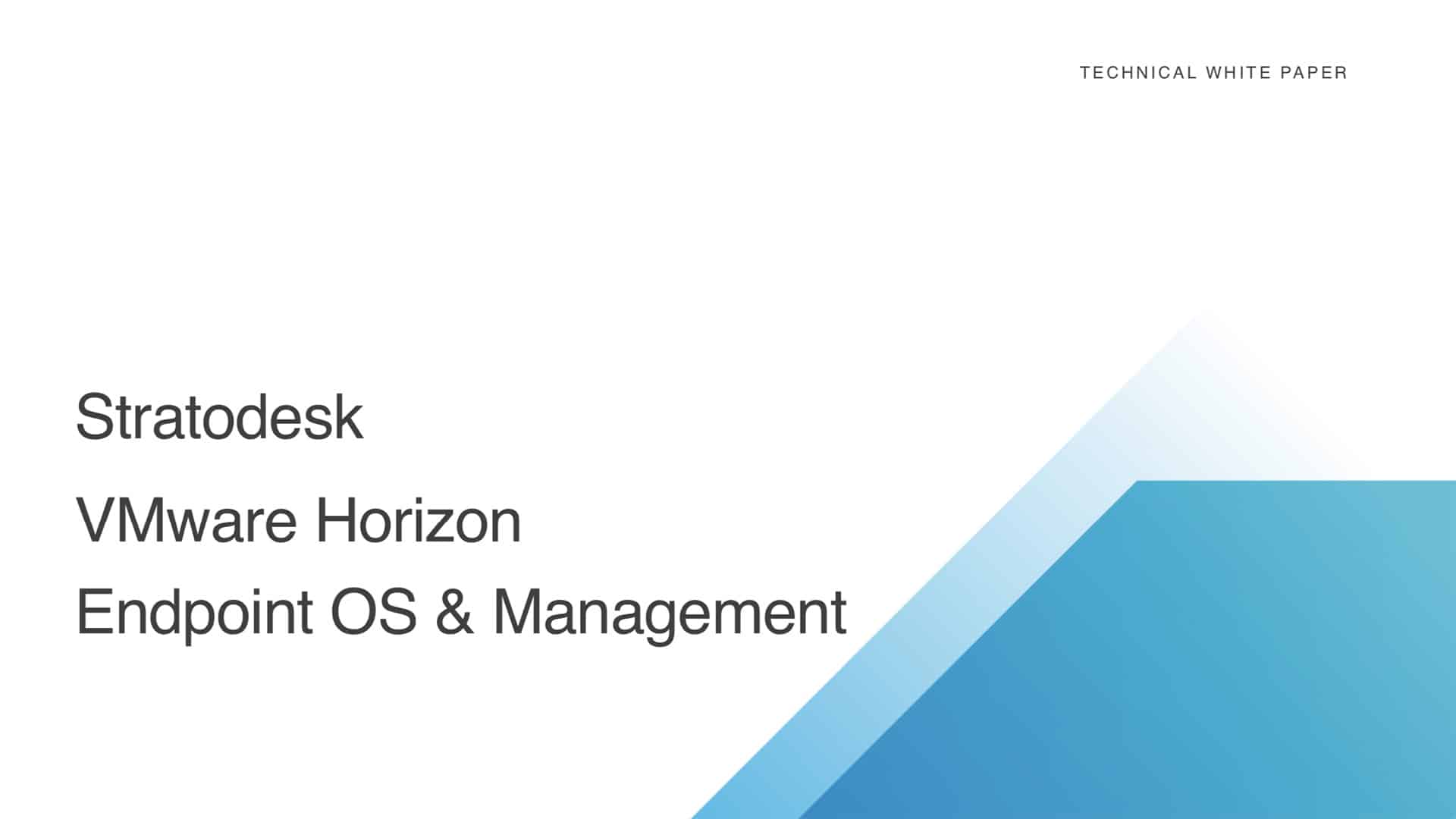 TECHNICAL WHITE PAPER

Stratodesk

VMware Horizon

Endpoint OS & Management